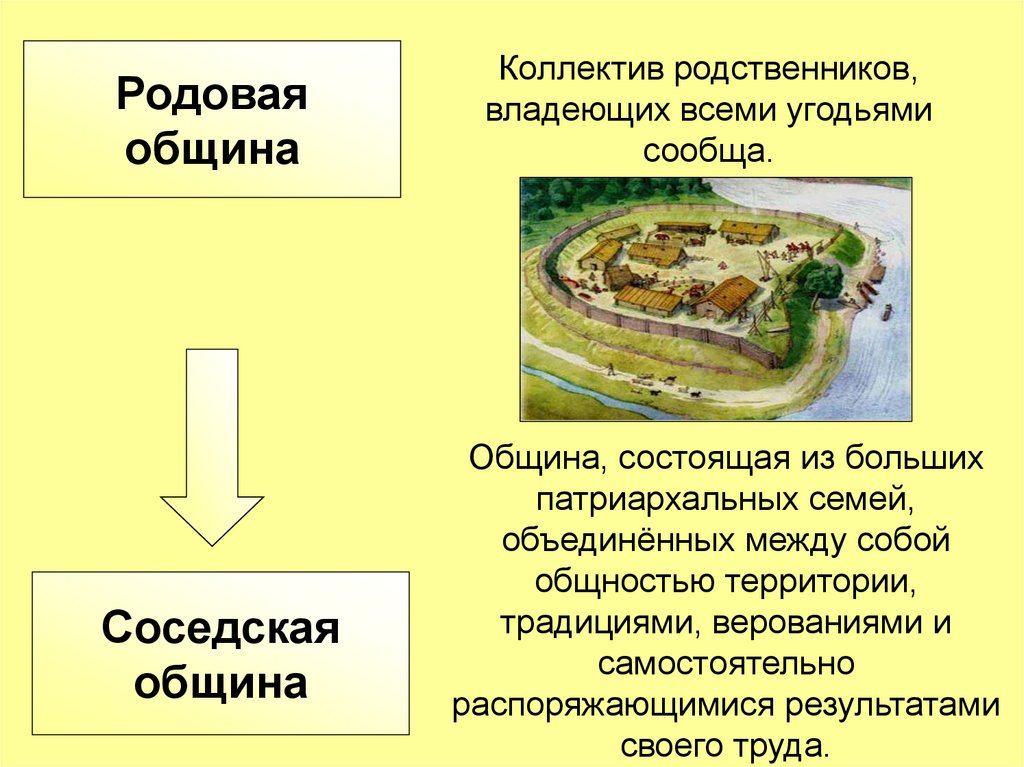 Родовая община

Коллектив родственников, владеющих всеми угодьями сообща.

Соседская община

Община, состоящая из больших патриархальных семей, объединённых между собой общностью территории, традициями, верованиями и самостоятельно распоряжающимися результатами своего труда.